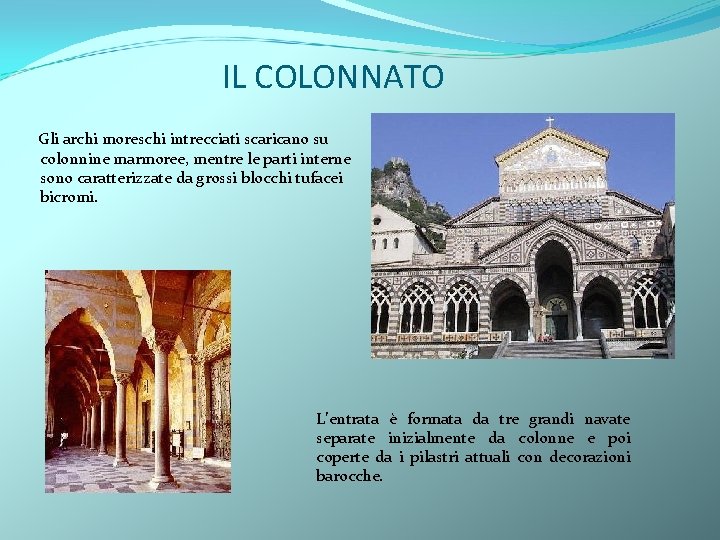 IL COLONNATO

Gli archi moreschi intrecciati scaricano su colonnine marmoree, mentre le parti interne sono caratterizzate da grossi blocchi tufacei bicromi.

L'entrata è formata da tre grandi navate separate inizialmente da colonne e poi coperte da i pilastri attuali con decorazioni barocche.